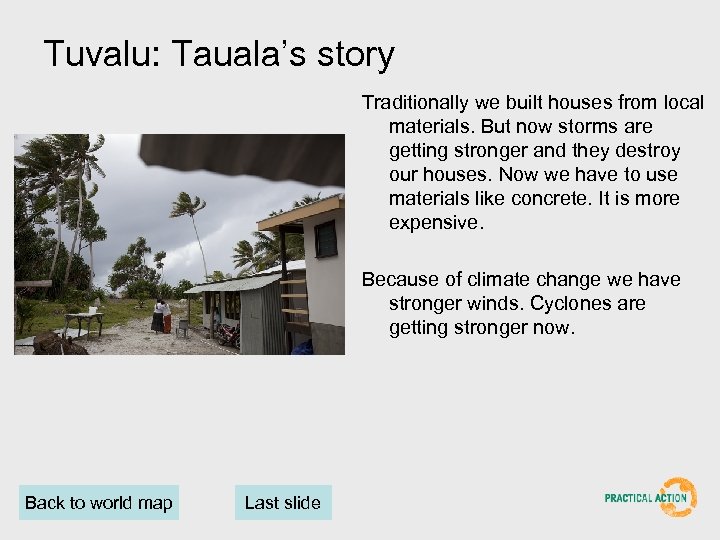 Tuvalu: Tauala's story

Traditionally we built houses from local materials. But now storms are getting stronger and they destroy our houses. Now we have to use materials like concrete. It is more expensive.

Because of climate change we have stronger winds. Cyclones are getting stronger now.

Back to world map

Last slide

PRACTICAL ACTION